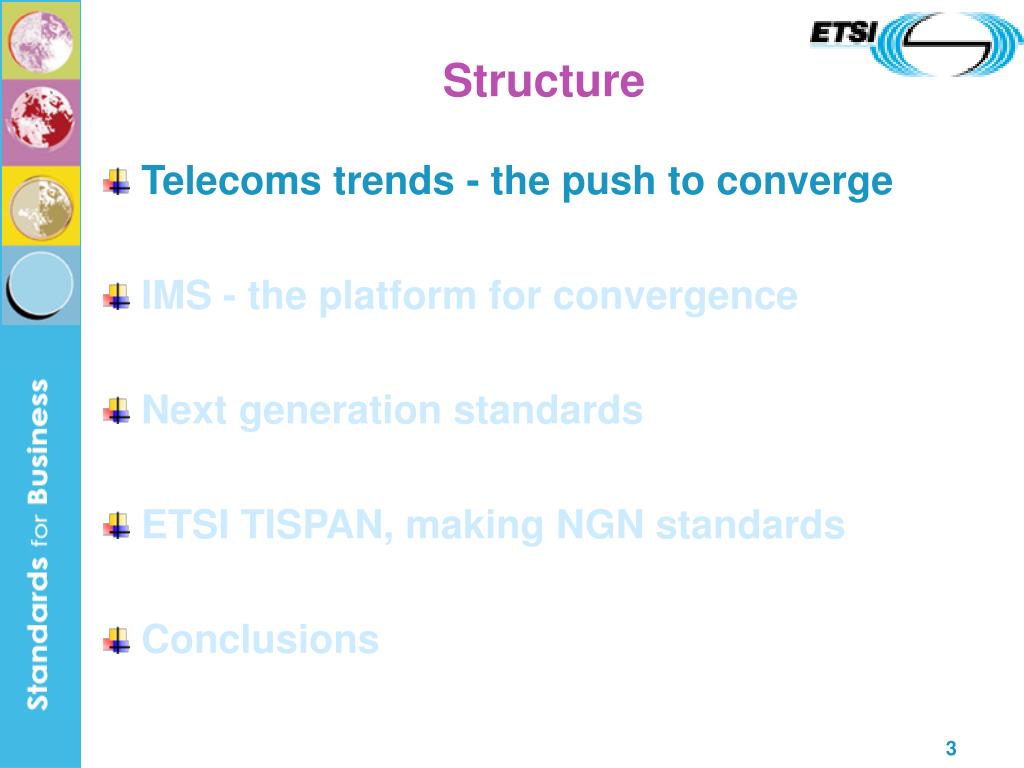 ETSI

Structure

Telecoms trends - the push to converge

IMS - the platform for convergence

Next generation standards

ETSI TISPAN, making NGN standards

Conclusions

Standards for Business

3